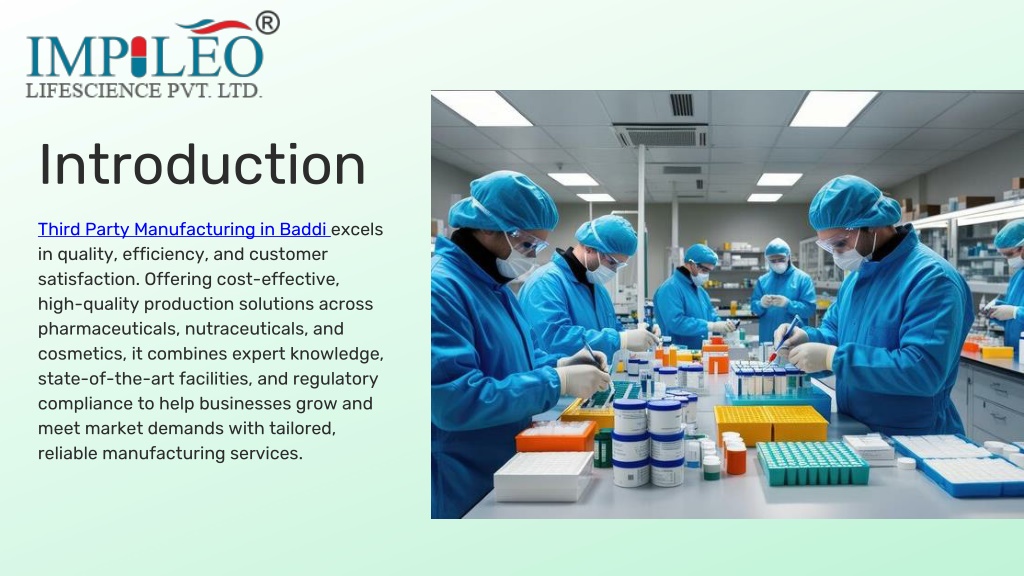 IMPILEO®
LIFESCIENCE PVT. LTD.

Introduction

Third Party Manufacturing in Baddi excels in quality, efficiency, and customer satisfaction. Offering cost-effective, high-quality production solutions across pharmaceuticals, nutraceuticals, and cosmetics, it combines expert knowledge, state-of-the-art facilities, and regulatory compliance to help businesses grow and meet market demands with tailored, reliable manufacturing services.